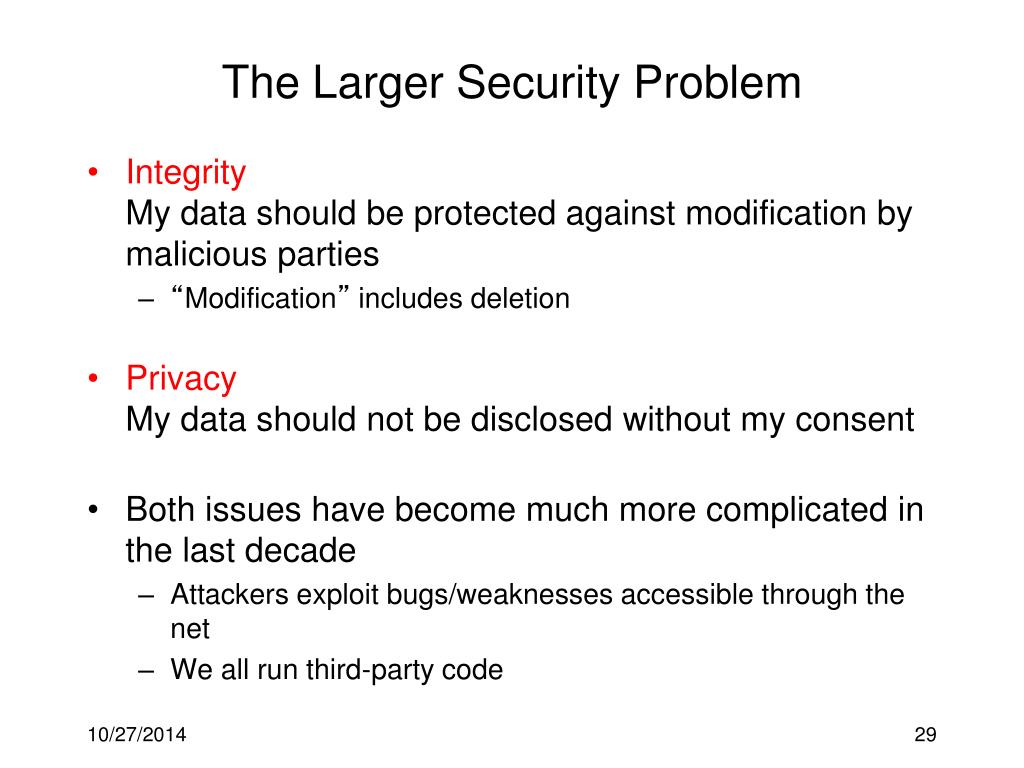 The Larger Security Problem

• Integrity
My data should be protected against modification by malicious parties
– “Modification” includes deletion

• Privacy
My data should not be disclosed without my consent

• Both issues have become much more complicated in the last decade
– Attackers exploit bugs/weaknesses accessible through the net
– We all run third-party code

10/27/2014

29